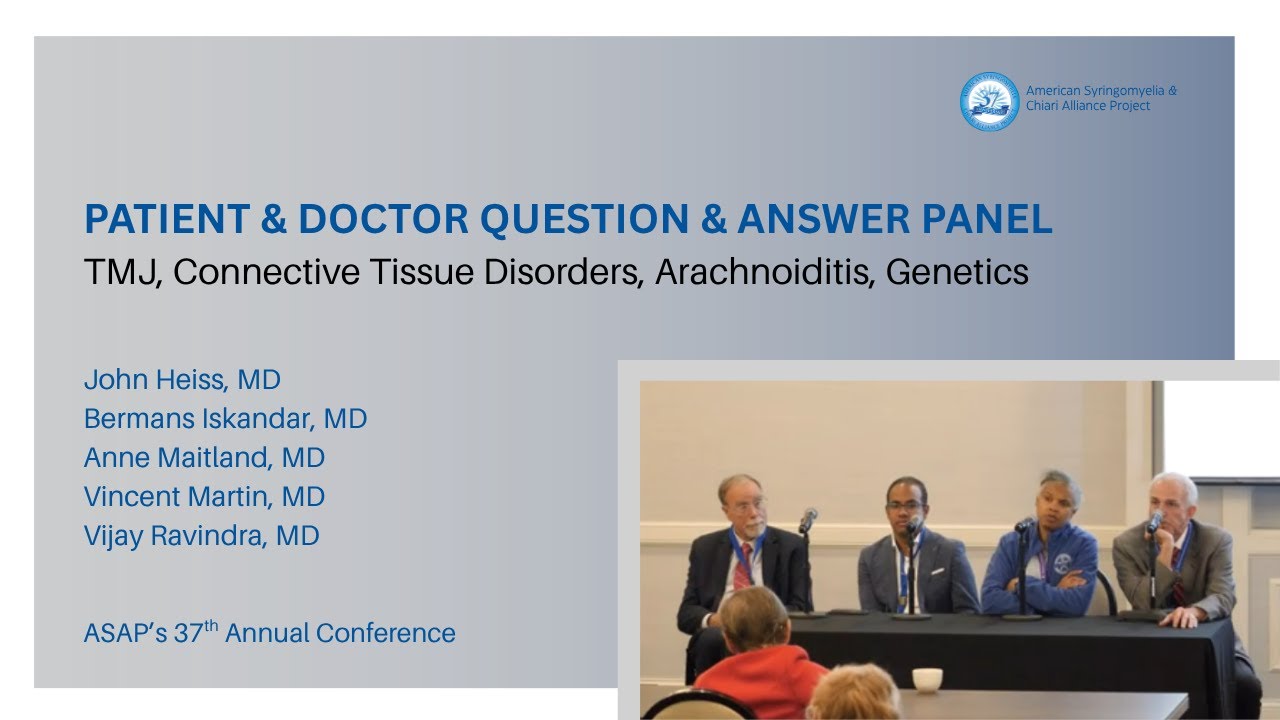 American Syringomyelia &
Chiari Alliance Project

PATIENT & DOCTOR QUESTION & ANSWER PANEL
TMJ, Connective Tissue Disorders, Arachnoiditis, Genetics

John Heiss, MD
Bermans Iskandar, MD
Anne Maitland, MD
Vincent Martin, MD
Vijay Ravindra, MD

ASAP's 37th Annual Conference